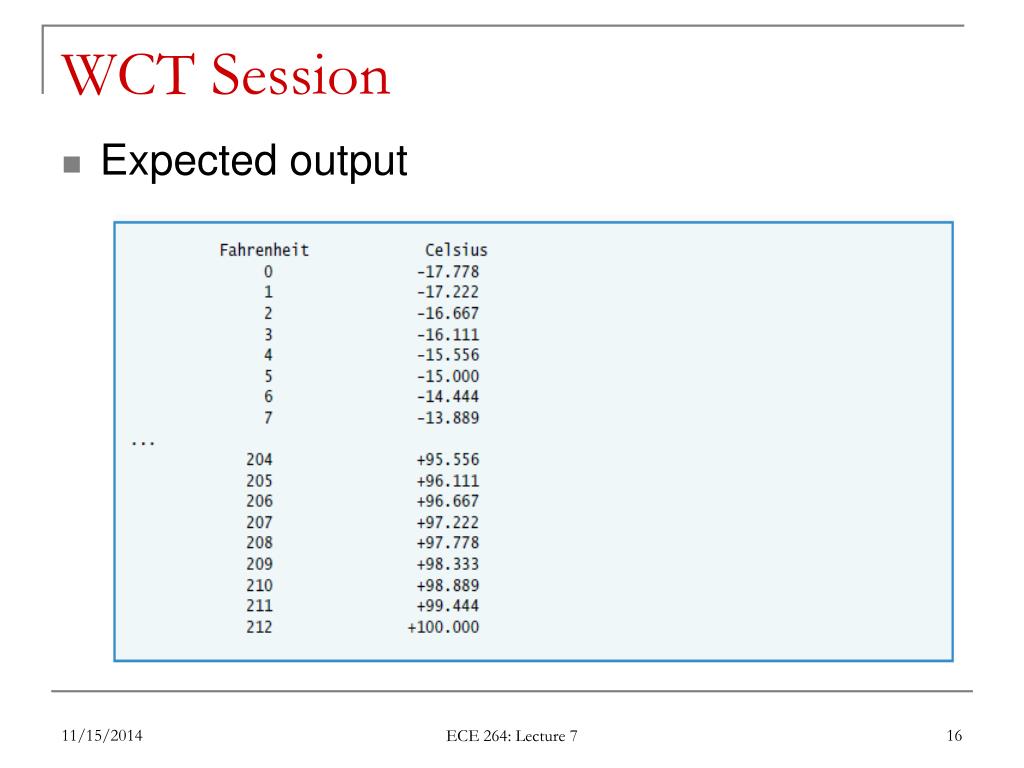 WCT Session

Expected output

| Fahrenheit | Celsius |
|---|---|
| 0 | -17.778 |
| 1 | -17.222 |
| 2 | -16.667 |
| 3 | -16.111 |
| 4 | -15.556 |
| 5 | -15.000 |
| 6 | -14.444 |
| 7 | -13.889 |
| ... | |
| 204 | +95.556 |
| 205 | +96.111 |
| 206 | +96.667 |
| 207 | +97.222 |
| 208 | +97.778 |
| 209 | +98.333 |
| 210 | +98.889 |
| 211 | +99.444 |
| 212 | +100.000 |

11/15/2014 ECE 264: Lecture 7 16